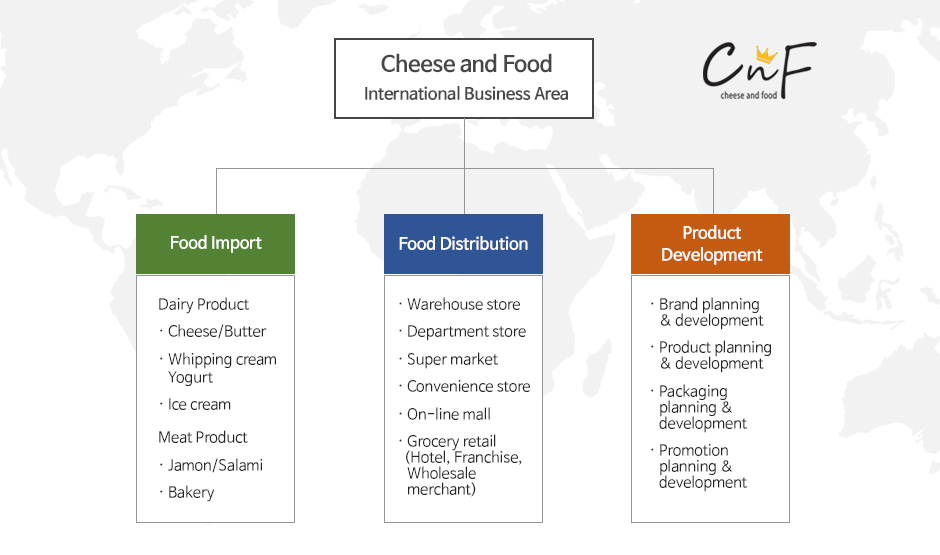 Cheese and Food
International Business Area

CnF
cheese and food

Food Import

Dairy Product
· Cheese/Butter
· Whipping cream Yogurt
· Ice cream
Meat Product
· Jamon/Salami
· Bakery

Food Distribution

· Warehouse store
· Department store
· Super market
· Convenience store
· On-line mall
· Grocery retail (Hotel, Franchise, Wholesale merchant)

Product Development

· Brand planning & development
· Product planning & development
· Packaging planning & development
· Promotion planning & development